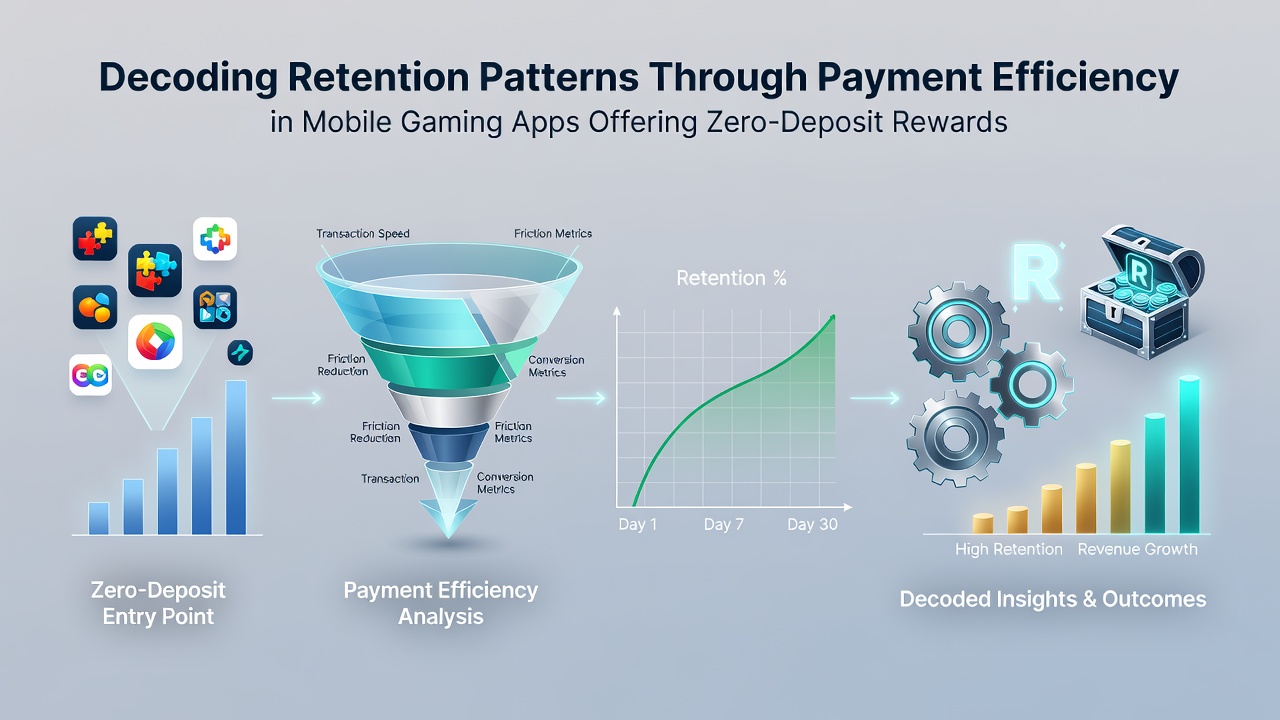 Decoding Retention Patterns Through Payment Efficiency
in Mobile Gaming Apps Offering Zero-Deposit Rewards

Zero-Deposit Entry Point

Transaction Speed
Friction Metrics
Friction Reduction
Conversion Metrics
Friction Reduction
Friction Metrics
Transaction
Conversion Metrics

Payment Efficiency Analysis

Retention %
Day 1
Day 7
Day 30

R
R

High Retention
Revenue Growth

Decoded Insights & Outcomes